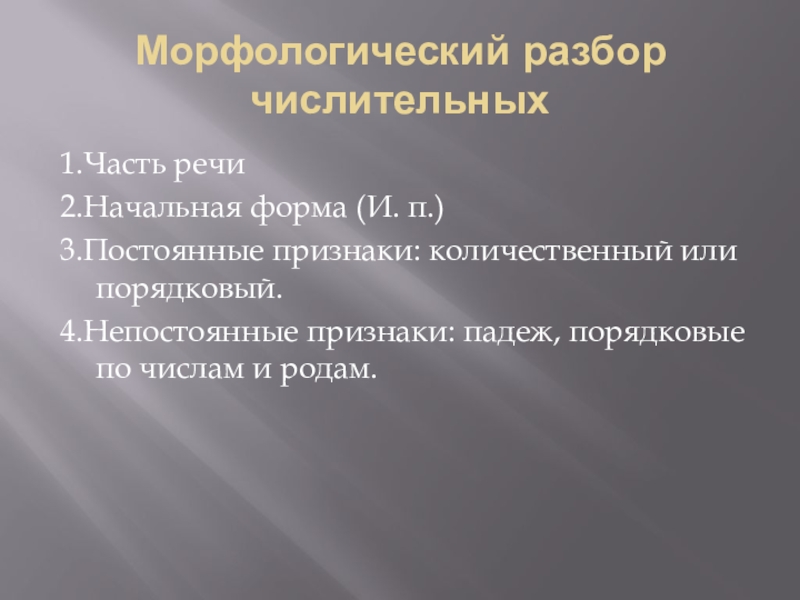 Морфологический разбор числительных

1.Часть речи

2.Начальная форма (И. п.)

3.Постоянные признаки: количественный или порядковый.

4.Непостоянные признаки: падеж, порядковые по числам и родам.